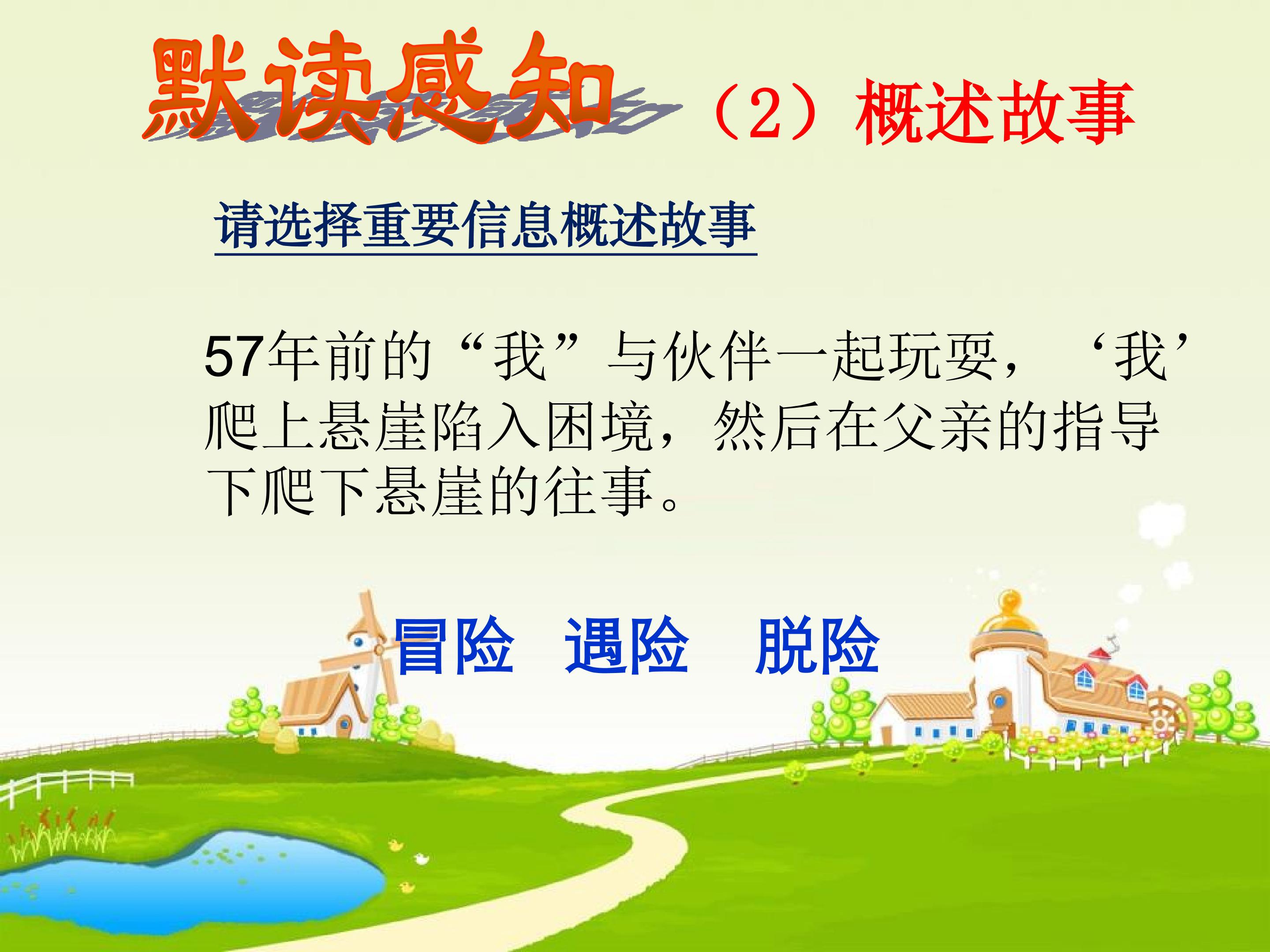 默读感知（2）概述故事

请选择重要信息概述故事

57年前的“我”与伙伴一起玩耍，‘我’爬上悬崖陷入困境，然后在父亲的指导下爬下悬崖的往事。

冒险 遇险 脱险